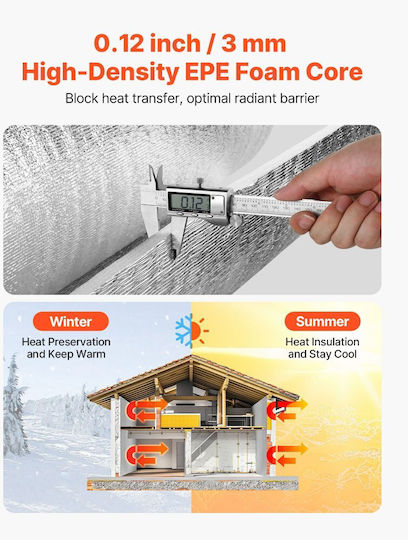 0.12 inch / 3 mm
High-Density EPE Foam Core

Block heat transfer, optimal radiant barrier

0.12

Winter
Heat Preservation and Keep Warm

Summer
Heat Insulation and Stay Cool